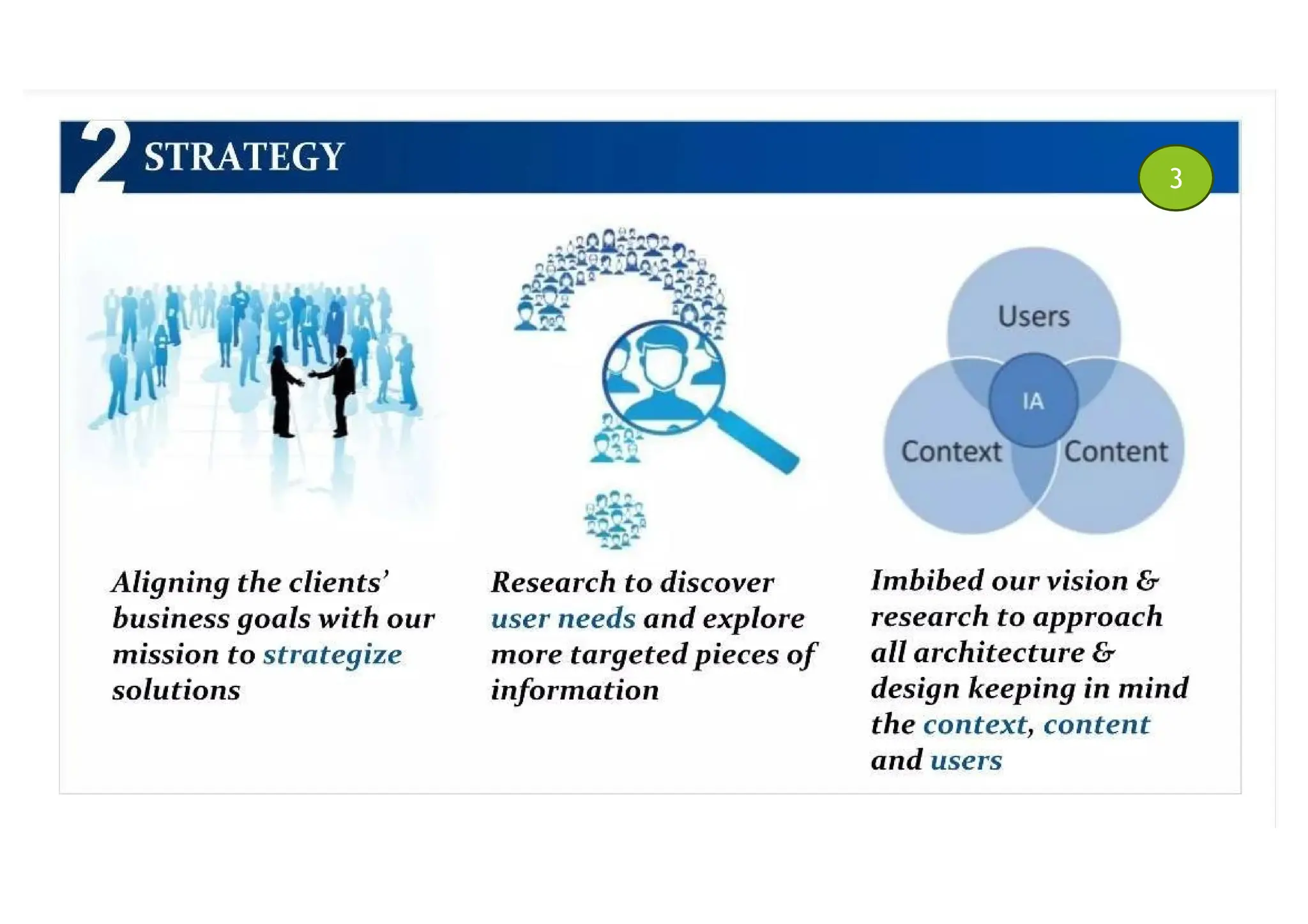 2 STRATEGY

3

Users

IA

Context

Content

Aligning the clients' business goals with our mission to strategize solutions

Research to discover user needs and explore more targeted pieces of information

Imbibed our vision & research to approach all architecture & design keeping in mind the context, content and users